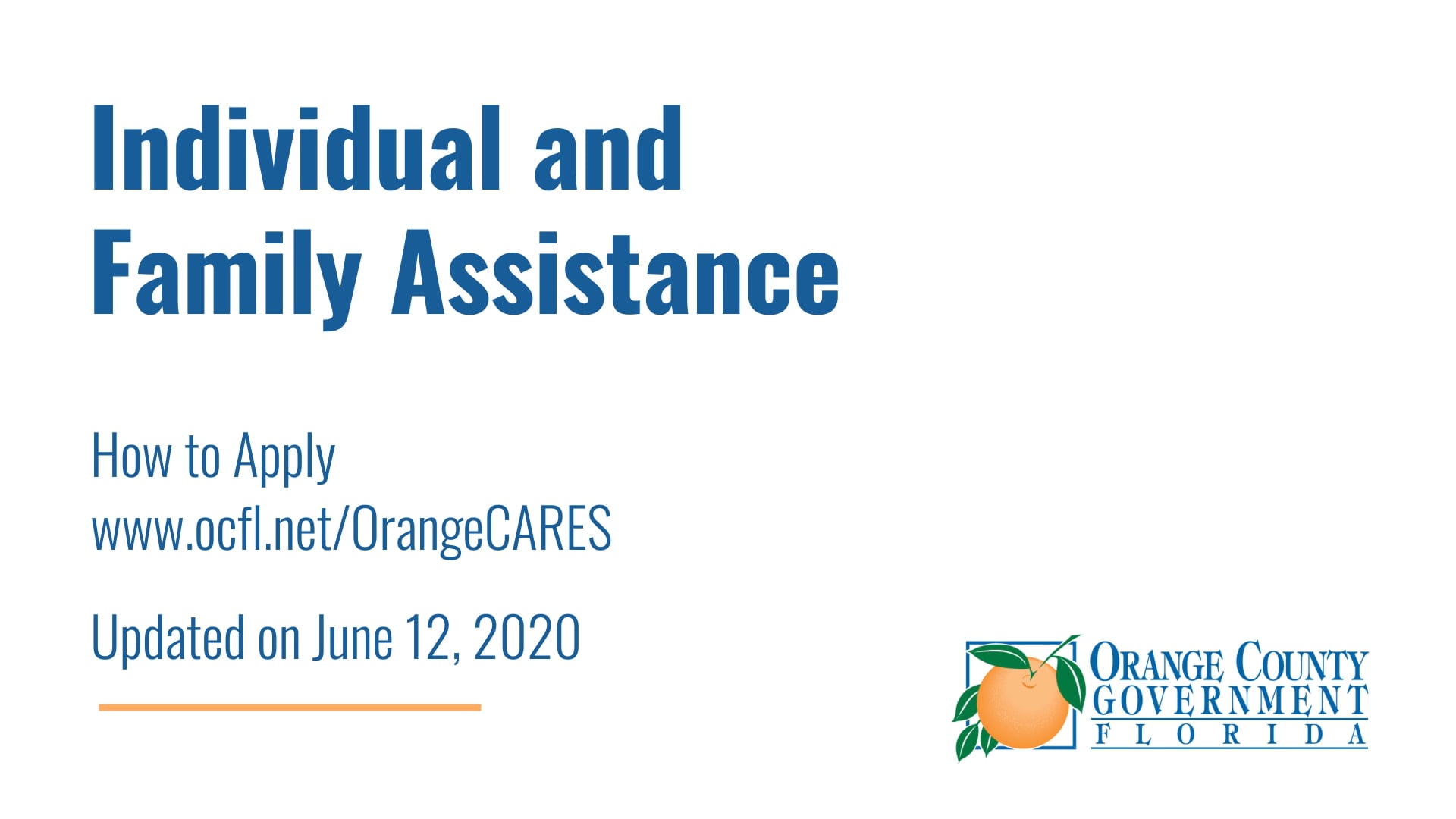 Individual and Family Assistance

How to Apply
www.ocfl.net/OrangeCARES

Updated on June 12, 2020

ORANGE COUNTY
GOVERNMENT
FLORIDA